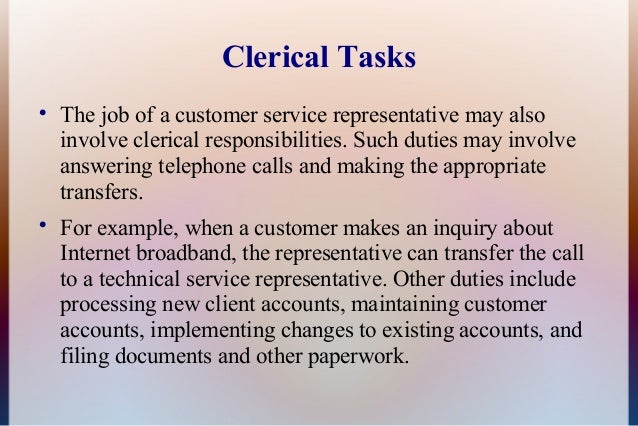 Clerical Tasks

• The job of a customer service representative may also involve clerical responsibilities. Such duties may involve answering telephone calls and making the appropriate transfers.

• For example, when a customer makes an inquiry about Internet broadband, the representative can transfer the call to a technical service representative. Other duties include processing new client accounts, maintaining customer accounts, implementing changes to existing accounts, and filing documents and other paperwork.